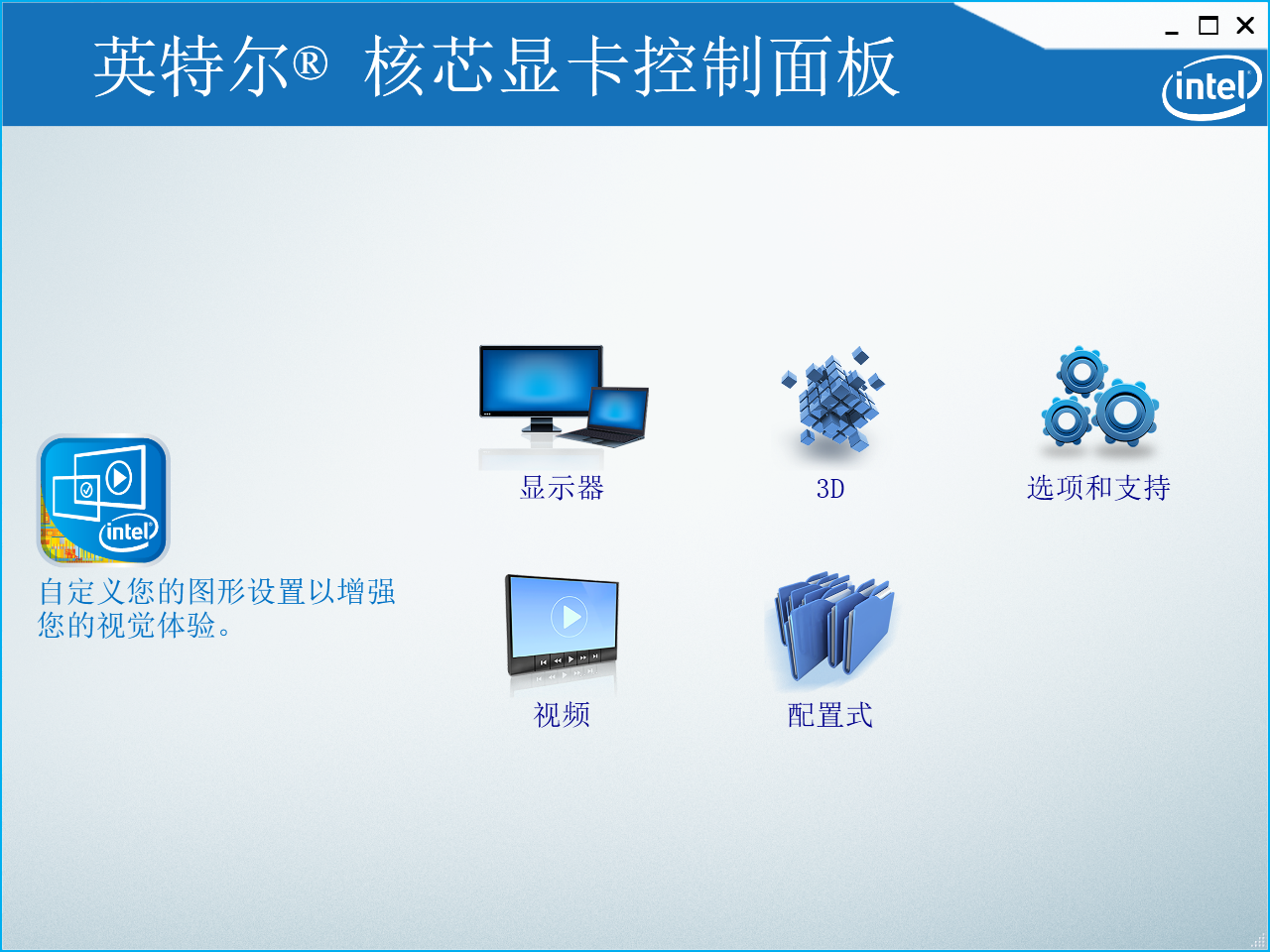 英特尔® 核芯显卡控制面板

intel

intel

自定义您的图形设置以增强您的视觉体验。

显示器

3D

选项和支持

视频

配置式